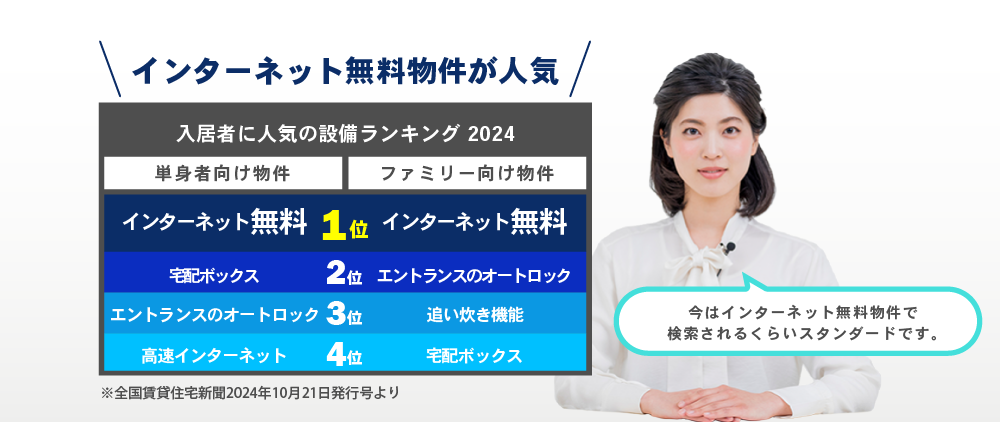 インターネット無料物件が人気

入居者に人気の設備ランキング 2024

| 単身者向け物件 | | ファミリー向け物件 |
|---|---|---|
| インターネット無料 | 1位 | インターネット無料 |
| 宅配ボックス | 2位 | エントランスのオートロック |
| エントランスのオートロック | 3位 | 追い炊き機能 |
| 高速インターネット | 4位 | 宅配ボックス |

※全国賃貸住宅新聞2024年10月21日発行号より

今はインターネット無料物件で検索されるくらいスタンダードです。